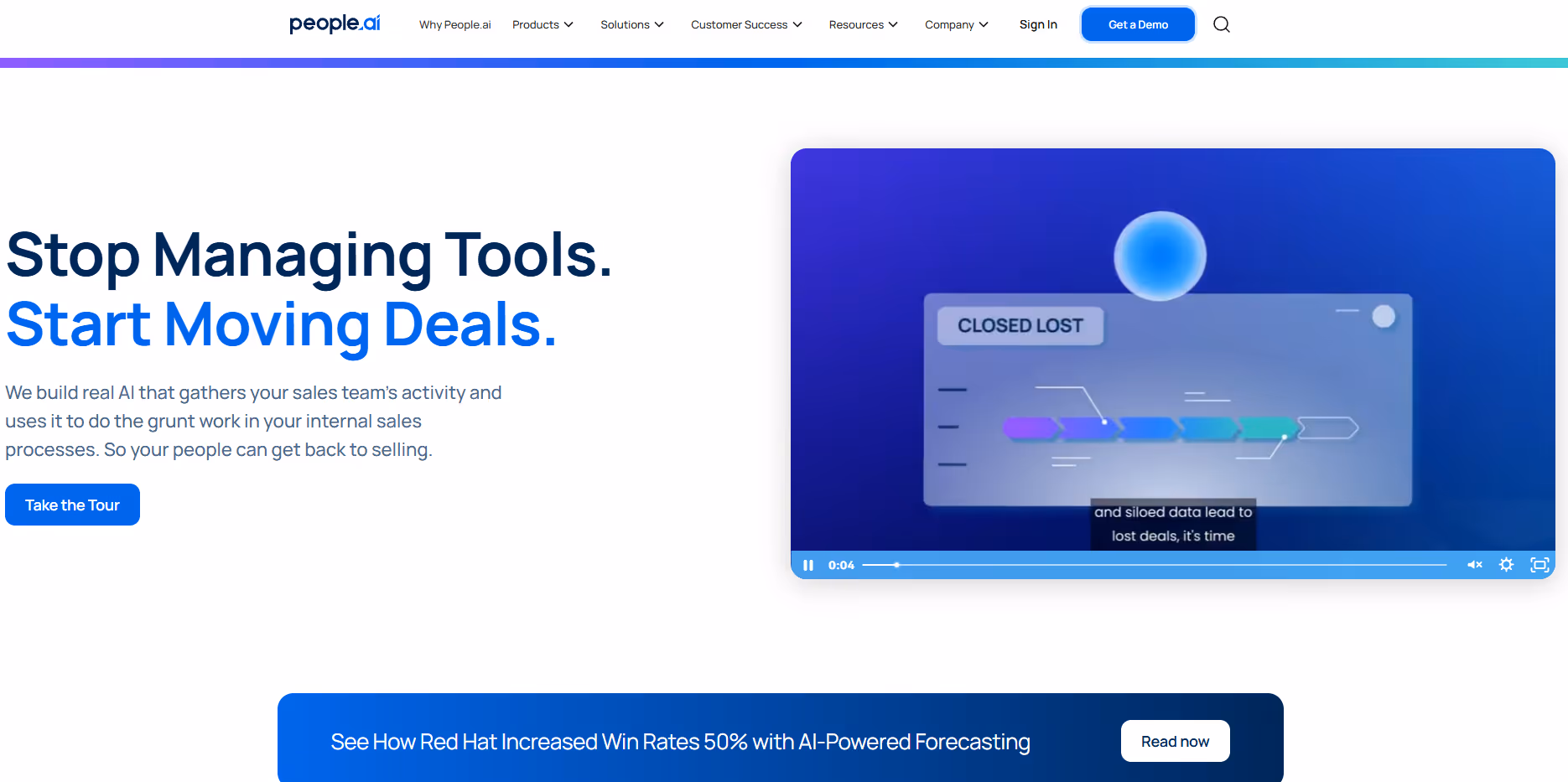 people.ai

Why People.ai Products Solutions Customer Success Resources Company Sign In Get a Demo

Stop Managing Tools.
Start Moving Deals.

We build real AI that gathers your sales team's activity and uses it to do the grunt work in your internal sales processes. So your people can get back to selling.

Take the Tour

CLOSED LOST

and siloed data lead to lost deals, it's time

0:04

See How Red Hat Increased Win Rates 50% with AI-Powered Forecasting

Read now